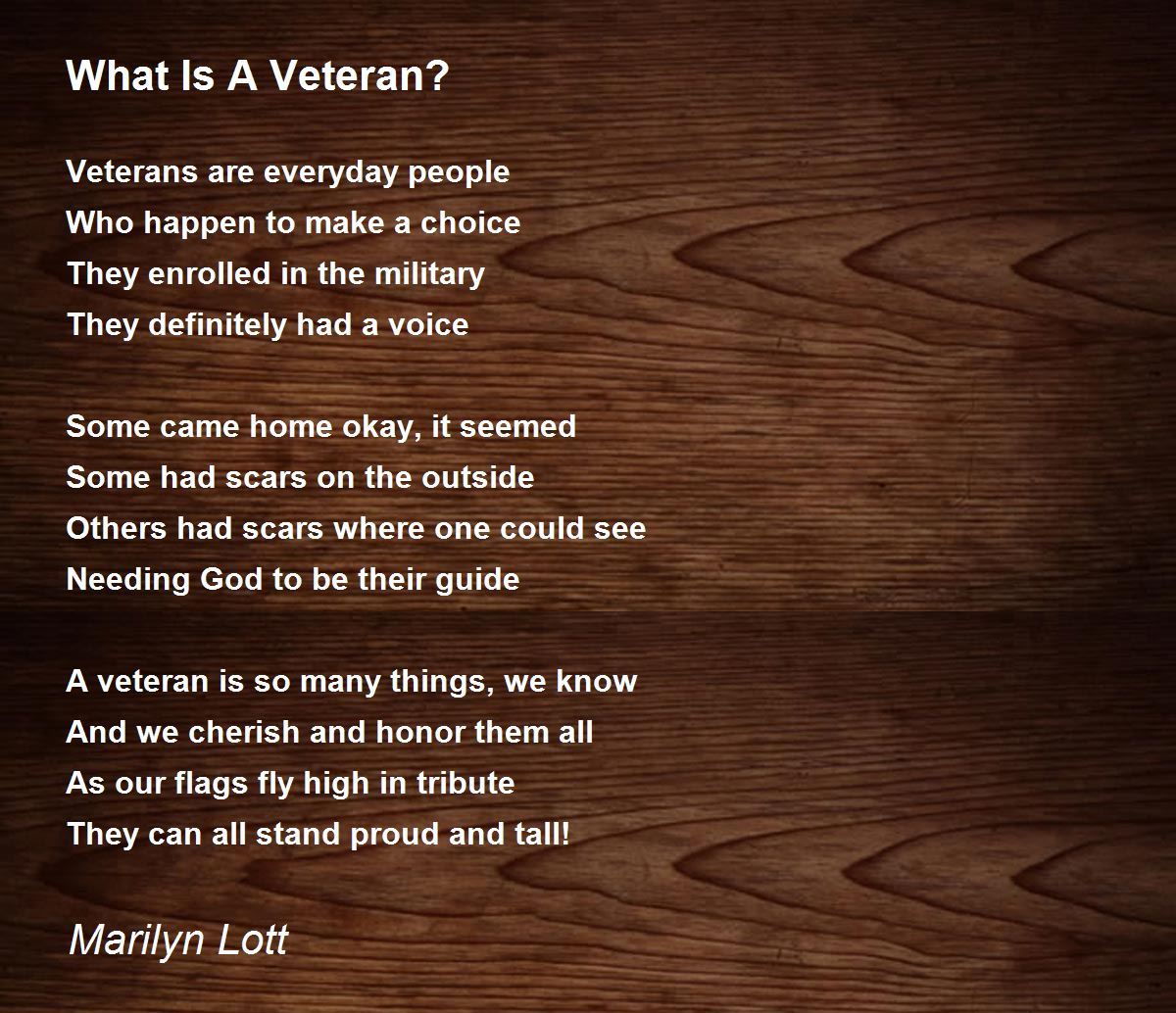 What Is A Veteran?

Veterans are everyday people
Who happen to make a choice
They enrolled in the military
They definitely had a voice

Some came home okay, it seemed
Some had scars on the outside
Others had scars where one could see
Needing God to be their guide

A veteran is so many things, we know
And we cherish and honor them all
As our flags fly high in tribute
They can all stand proud and tall!

Marilyn Lott